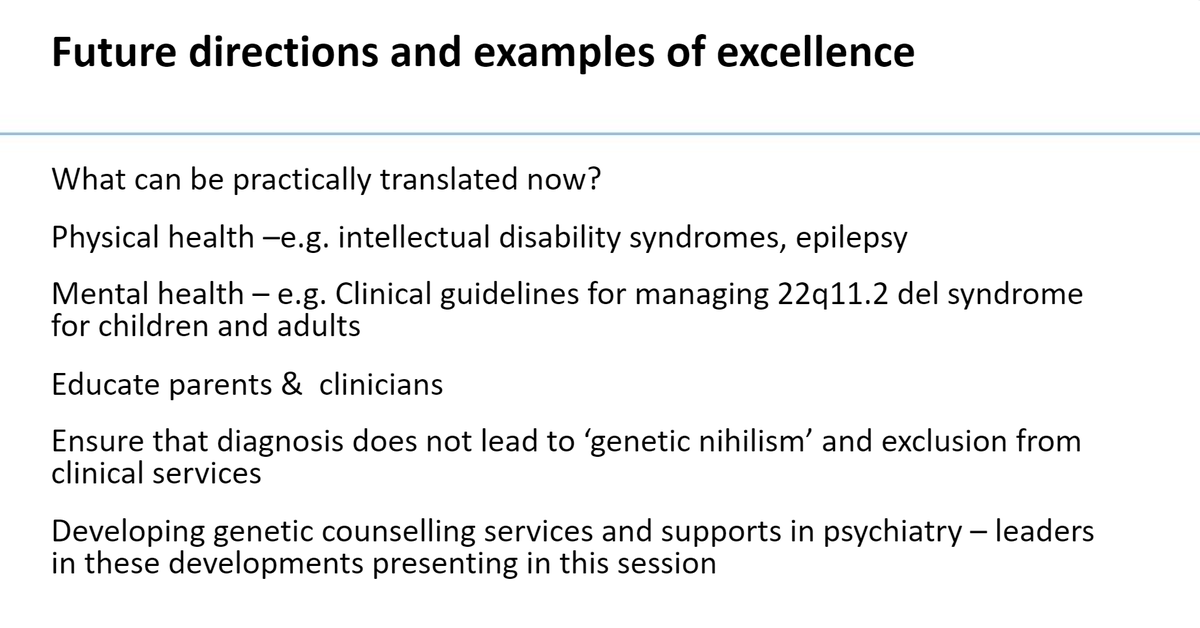 Future directions and examples of excellence

What can be practically translated now?

Physical health –e.g. intellectual disability syndromes, epilepsy

Mental health – e.g. Clinical guidelines for managing 22q11.2 del syndrome for children and adults

Educate parents & clinicians

Ensure that diagnosis does not lead to ‘genetic nihilism’ and exclusion from clinical services

Developing genetic counselling services and supports in psychiatry – leaders in these developments presenting in this session